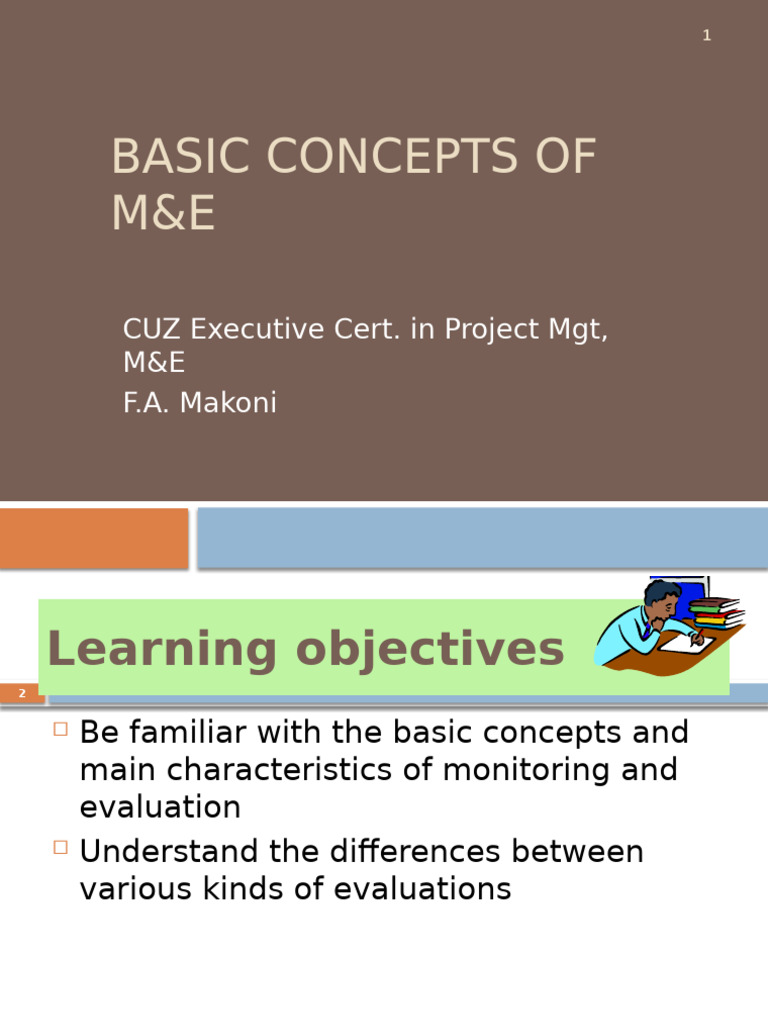 1

BASIC CONCEPTS OF M&E

CUZ Executive Cert. in Project Mgt, M&E
F.A. Makoni

Learning objectives

2

☐ Be familiar with the basic concepts and main characteristics of monitoring and evaluation
☐ Understand the differences between various kinds of evaluations